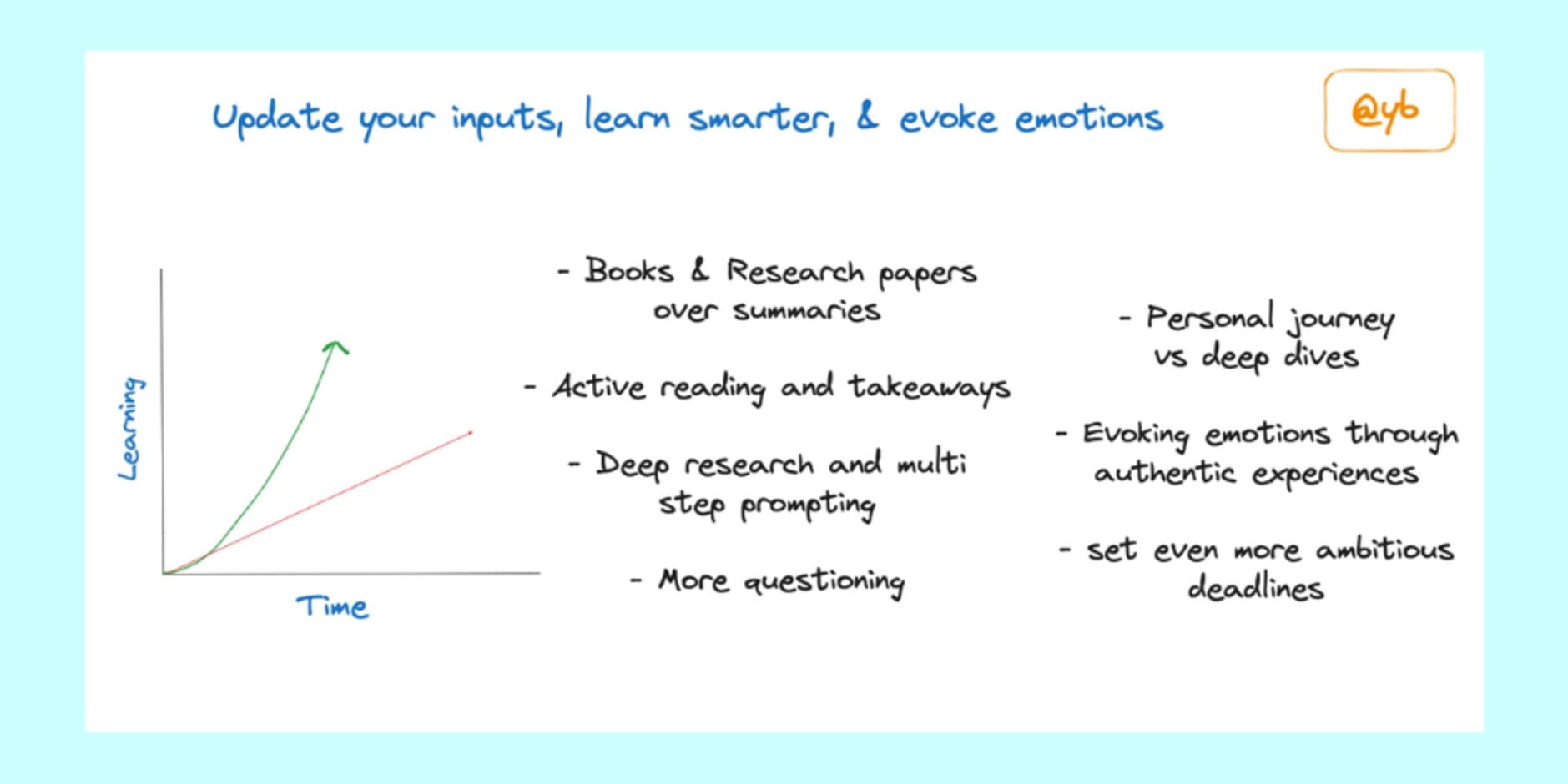 Update your inputs, learn smarter, & evoke emotions

@yb

Learning

Time

- Books & Research papers over summaries

- Active reading and takeaways

- Deep research and multi step prompting

- More questioning

- Personal journey vs deep dives

- Evoking emotions through authentic experiences

- set even more ambitious deadlines